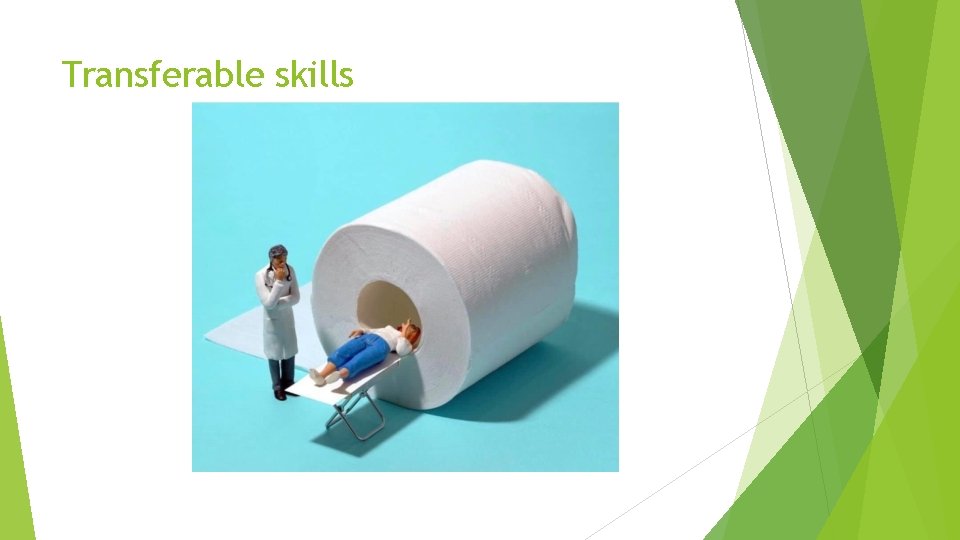 Transferable skills